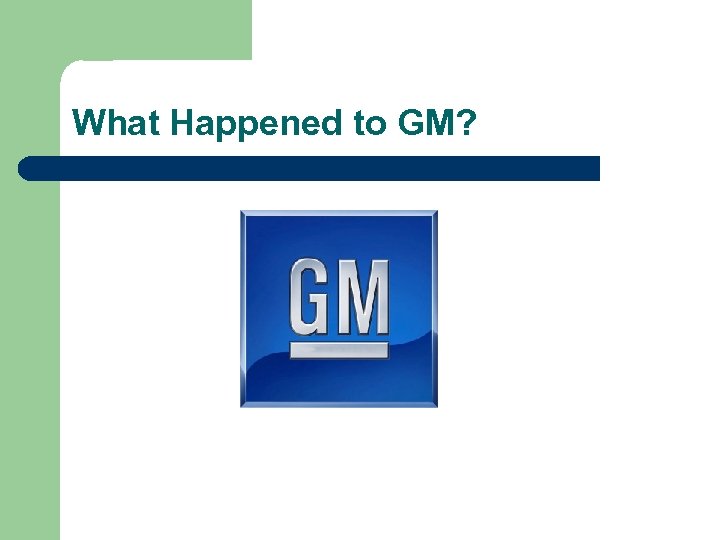 What Happened to GM?

GM